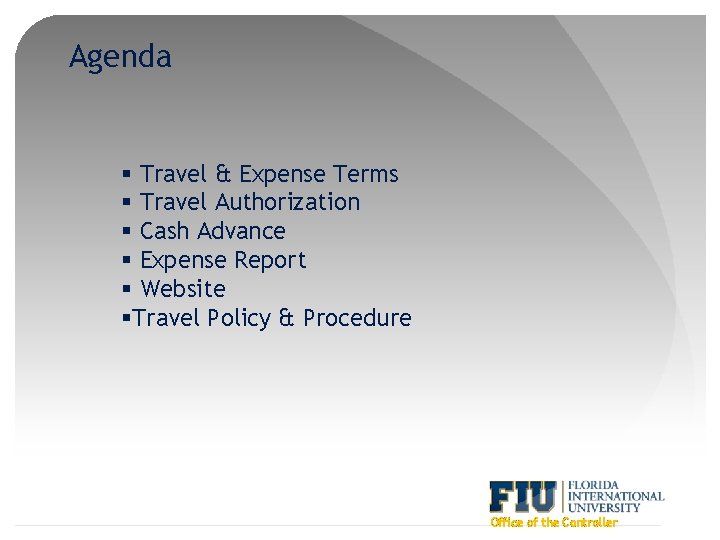 Agenda

▪ Travel & Expense Terms
▪ Travel Authorization
▪ Cash Advance
▪ Expense Report
▪ Website
▪Travel Policy & Procedure

FIU FLORIDA INTERNATIONAL UNIVERSITY
Office of the Controller